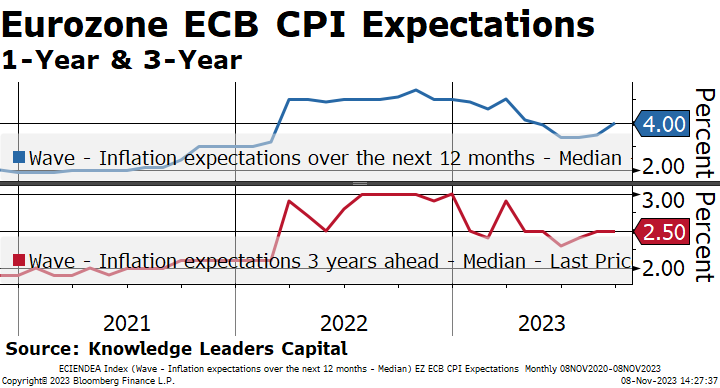 Eurozone ECB CPI Expectations
1-Year & 3-Year

Wave - Inflation expectations over the next 12 months - Median

4.00
2.00
Percent

Wave - Inflation expectations 3 years ahead - Median - Last Pric

3.00
2.50
2.00
Percent

2021
2022
2023

Source: Knowledge Leaders Capital

ECIENDEA Index (Wave - Inflation expectations over the next 12 months - Median) EZ ECB CPI Expectations Monthly 08NOV2020-08NOV2023
Copyright© 2023 Bloomberg Finance L.P. 08-Nov-2023 14:27:37